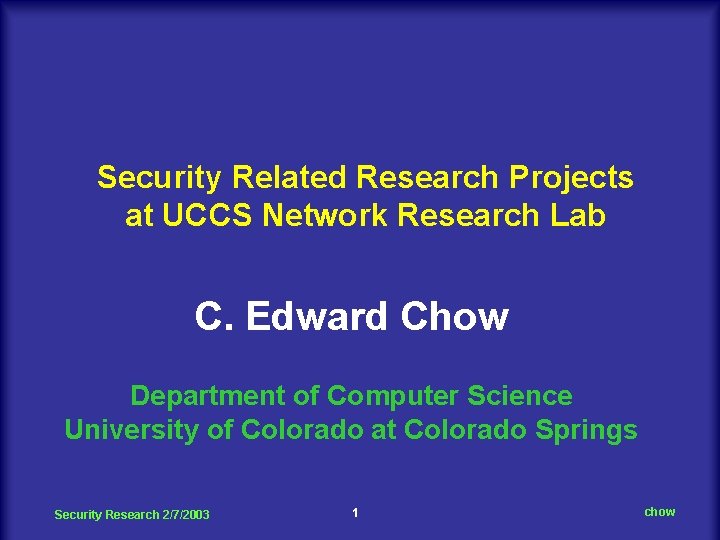 Security Related Research Projects at UCCS Network Research Lab

C. Edward Chow

Department of Computer Science
University of Colorado at Colorado Springs

Security Research 2/7/2003

1

chow